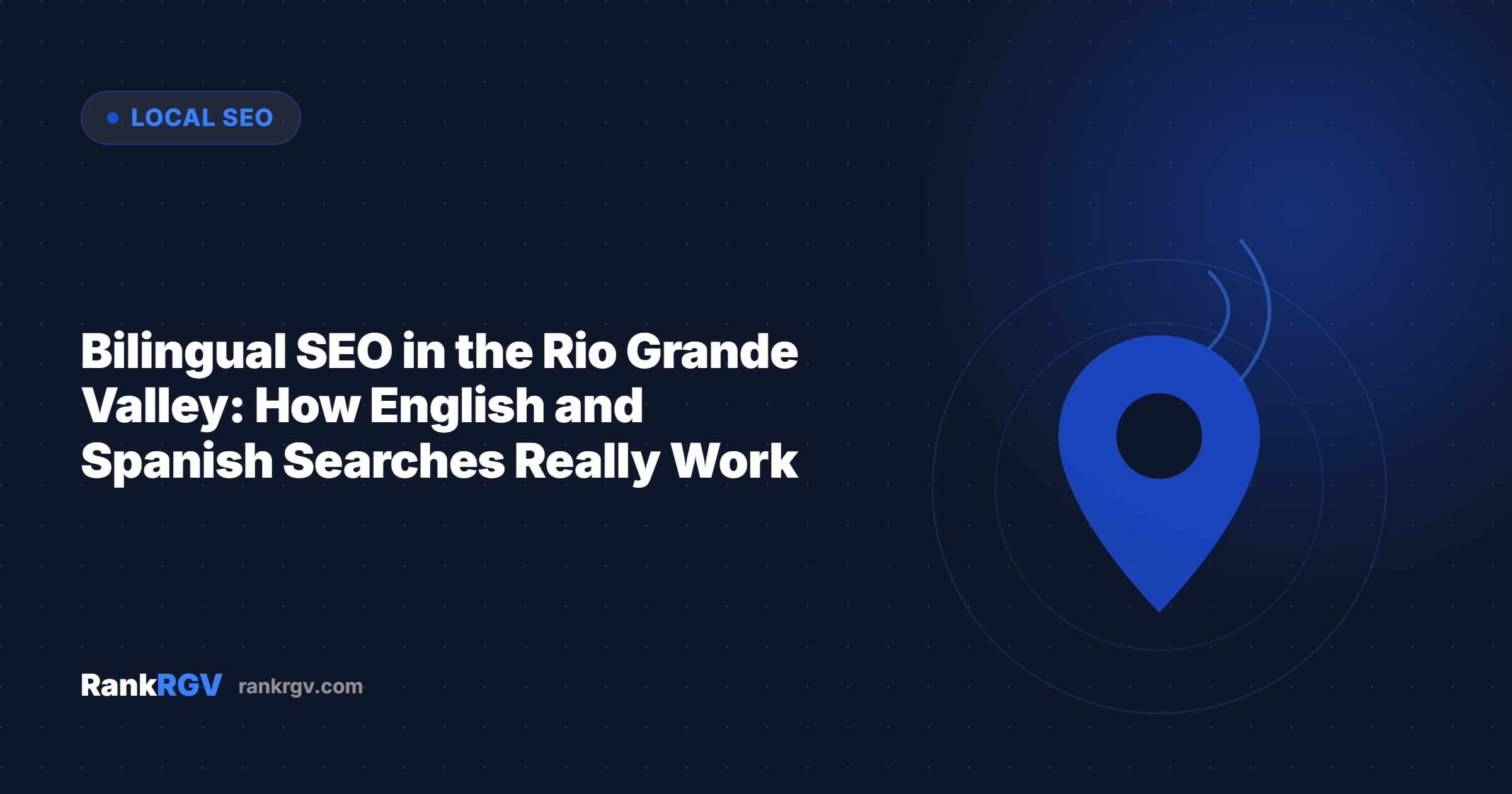 LOCAL SEO

Bilingual SEO in the Rio Grande Valley: How English and Spanish Searches Really Work

RankRGV rankrgv.com